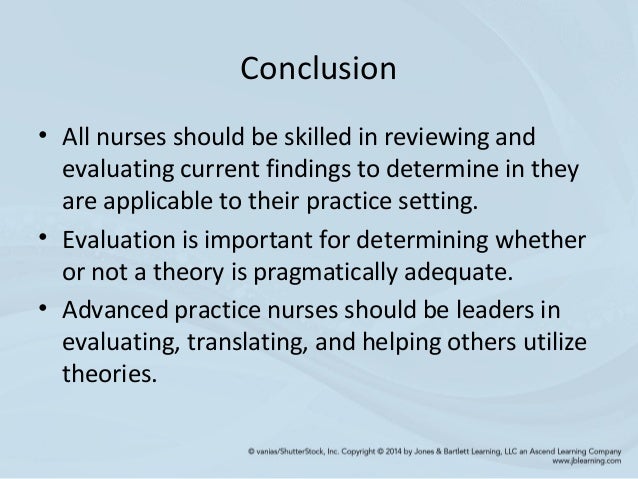 Conclusion

• All nurses should be skilled in reviewing and evaluating current findings to determine in they are applicable to their practice setting.

• Evaluation is important for determining whether or not a theory is pragmatically adequate.

• Advanced practice nurses should be leaders in evaluating, translating, and helping others utilize theories.

© vanias/ShutterStock, Inc. Copyright © 2014 by Jones & Bartlett Learning, LLC an Ascend Learning Company
www.jblearning.com